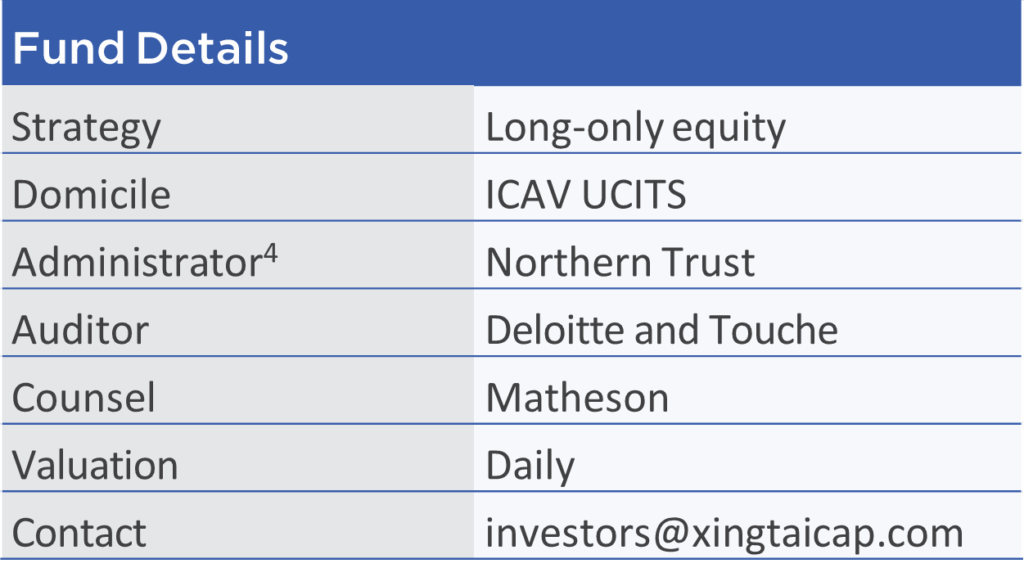 | Fund Details | |
|---|---|
| Strategy | Long-only equity |
| Domicile | ICAV UCITS |
| Administrator$^4$ | Northern Trust |
| Auditor | Deloitte and Touche |
| Counsel | Matheson |
| Valuation | Daily |
| Contact | investors@xingtaicap.com |